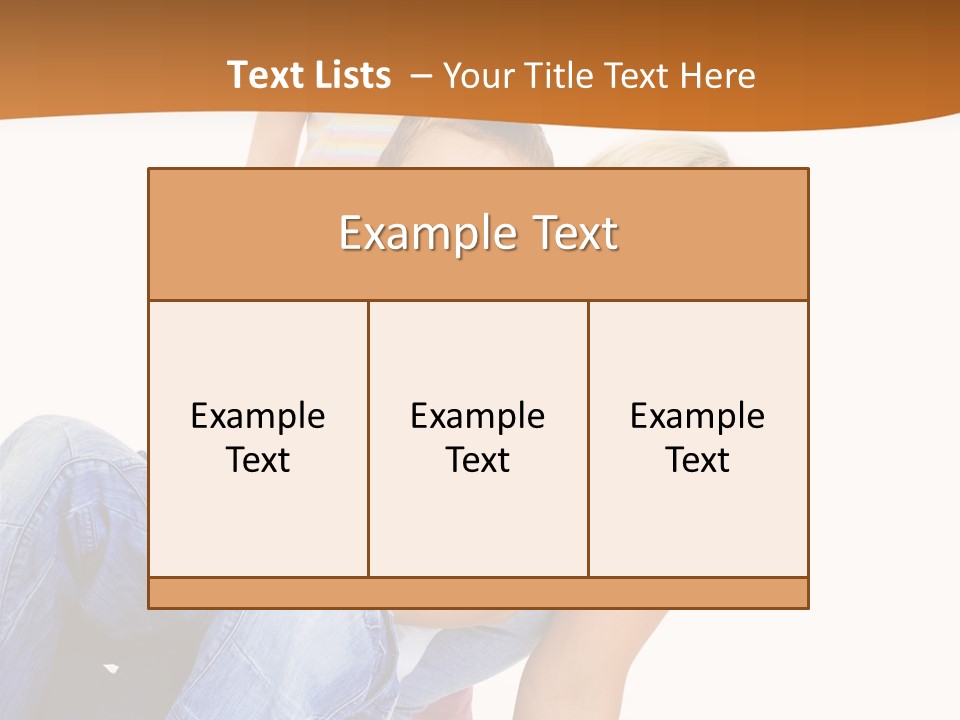 Text Lists – Your Title Text Here

Example Text

Example Text

Example Text

Example Text